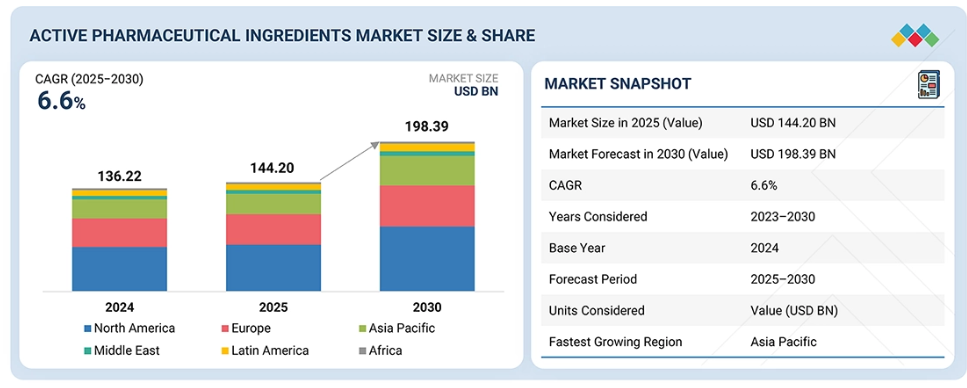 ACTIVE PHARMACEUTICAL INGREDIENTS MARKET SIZE & SHARE

CAGR (2025–2030)
6.6%

MARKET SIZE
USD BN

136.22

144.20

198.39

2024

2025

2030

North America
Europe
Asia Pacific
Middle East
Latin America
Africa

MARKET SNAPSHOT

| | |
|---|---|
| Market Size in 2025 (Value) | USD 144.20 BN |
| Market Forecast in 2030 (Value) | USD 198.39 BN |
| CAGR | 6.6% |
| Years Considered | 2023–2030 |
| Base Year | 2024 |
| Forecast Period | 2025–2030 |
| Units Considered | Value (USD BN) |
| Fastest Growing Region | Asia Pacific |